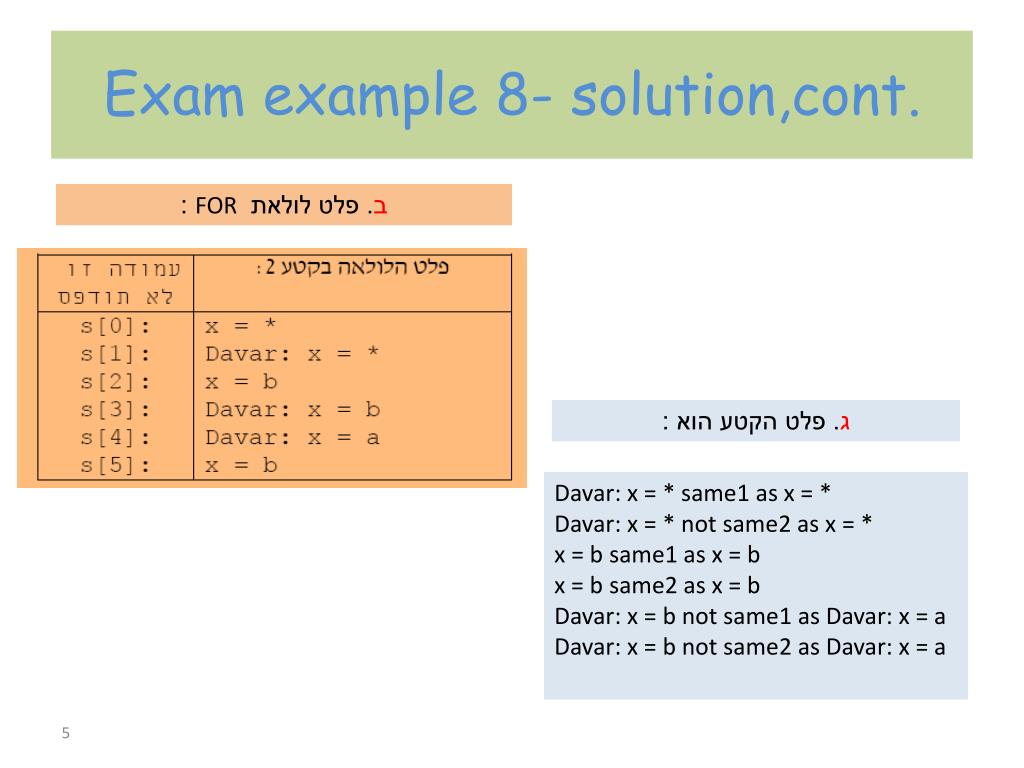 Exam example 8- solution,cont.

ב. פלט לולאת FOR :

| עמודה זו לא תודפס | פלט הלולאה בקטע 2: |
|---|---|
| s[0]: | x = * |
| s[1]: | Davar: x = * |
| s[2]: | x = b |
| s[3]: | Davar: x = b |
| s[4]: | Davar: x = a |
| s[5]: | x = b |

ג. פלט הקטע הוא :

Davar: x = * same1 as x = *
Davar: x = * not same2 as x = *
x = b same1 as x = b
x = b same2 as x = b
Davar: x = b not same1 as Davar: x = a
Davar: x = b not same2 as Davar: x = a

5